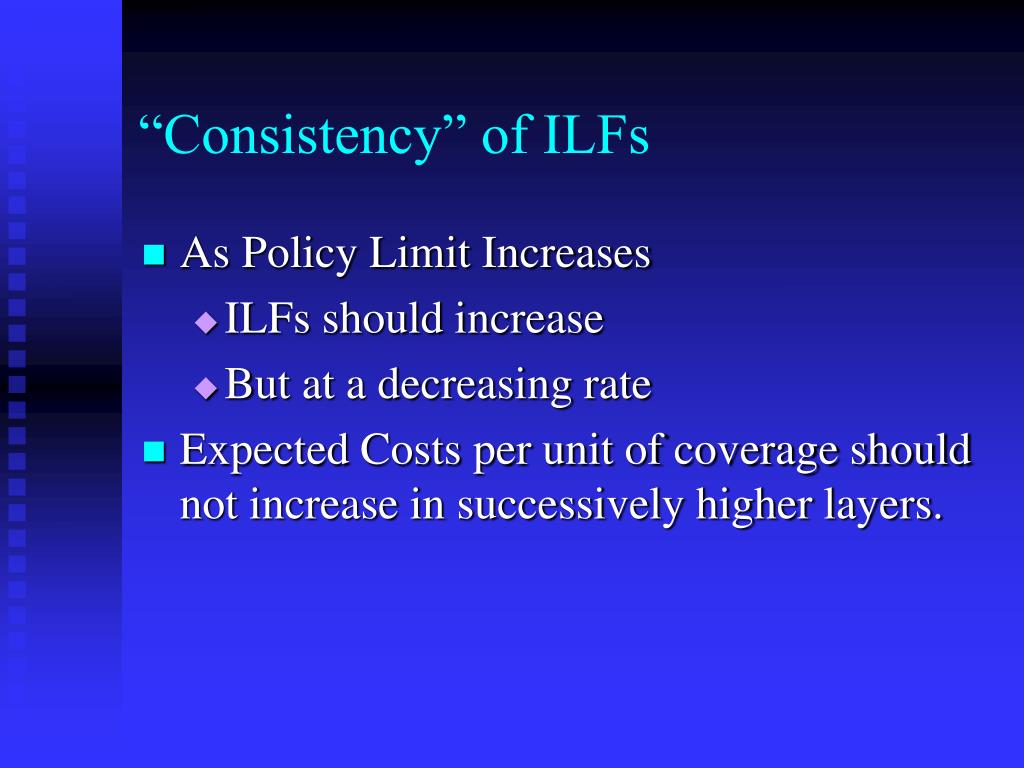 “Consistency” of ILFs

As Policy Limit Increases
ILFs should increase
But at a decreasing rate
Expected Costs per unit of coverage should not increase in successively higher layers.